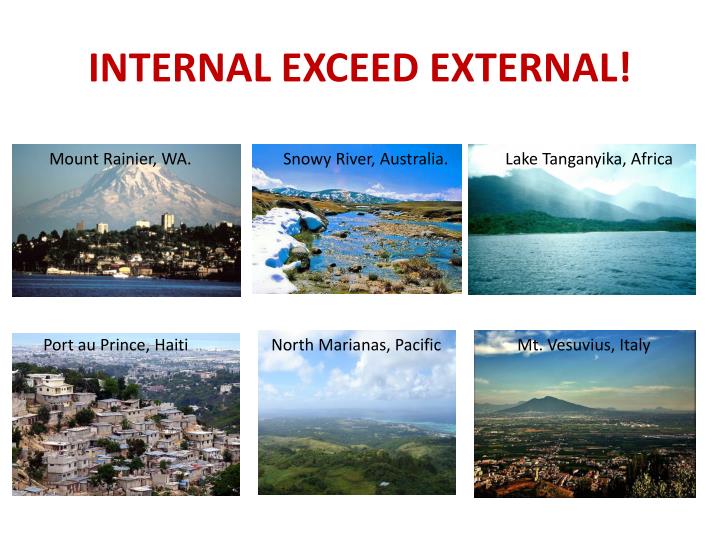 INTERNAL EXCEED EXTERNAL!

Mount Rainier, WA.

Snowy River, Australia.

Lake Tanganyika, Africa

Port au Prince, Haiti

North Marianas, Pacific

Mt. Vesuvius, Italy